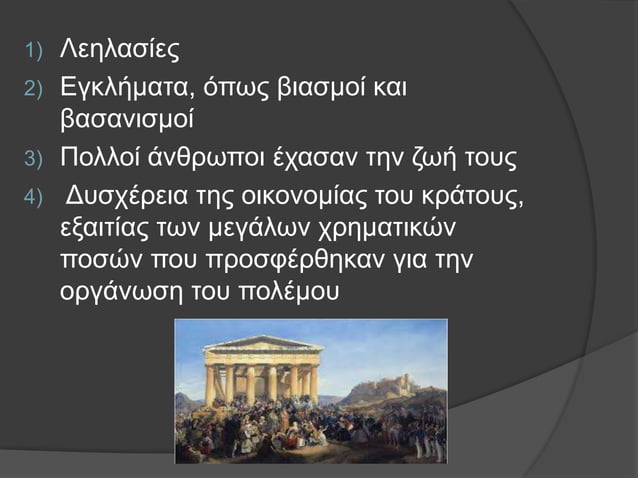 1) Λεηλασίες

2) Εγκλήματα, όπως βιασμοί και βασανισμοί

3) Πολλοί άνθρωποι έχασαν την ζωή τους

4) Δυσχέρεια της οικονομίας του κράτους, εξαιτίας των μεγάλων χρηματικών ποσών που προσφέρθηκαν για την οργάνωση του πολέμου